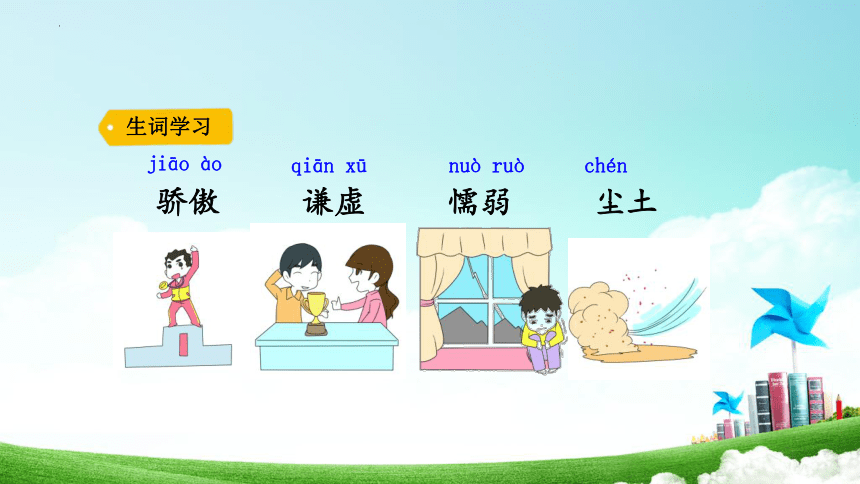 生词学习

jiāo ào
骄傲

qiān xū
谦虚

nuò ruò
懦弱

chén
尘土